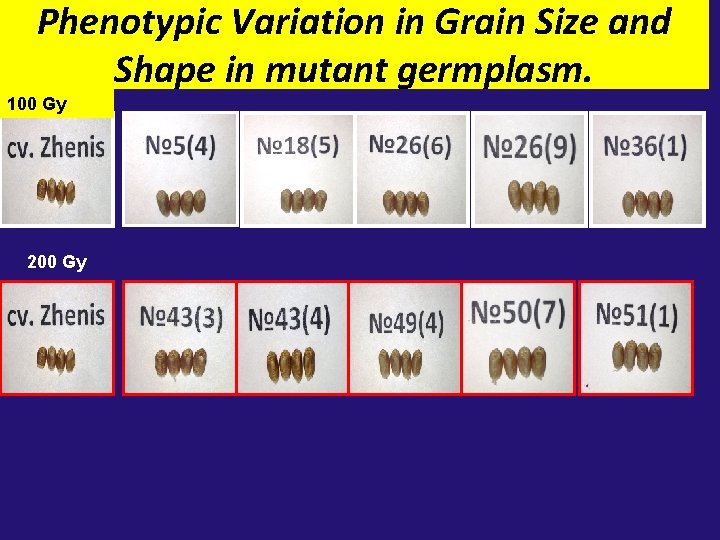 Phenotypic Variation in Grain Size and Shape in mutant germplasm.

100 Gy

cv. Zhenis

№5(4)

№18(5)

№26(6)

№26(9)

№36(1)

200 Gy

cv. Zhenis

№43(3)

№43(4)

№49(4)

№50(7)

№51(1)